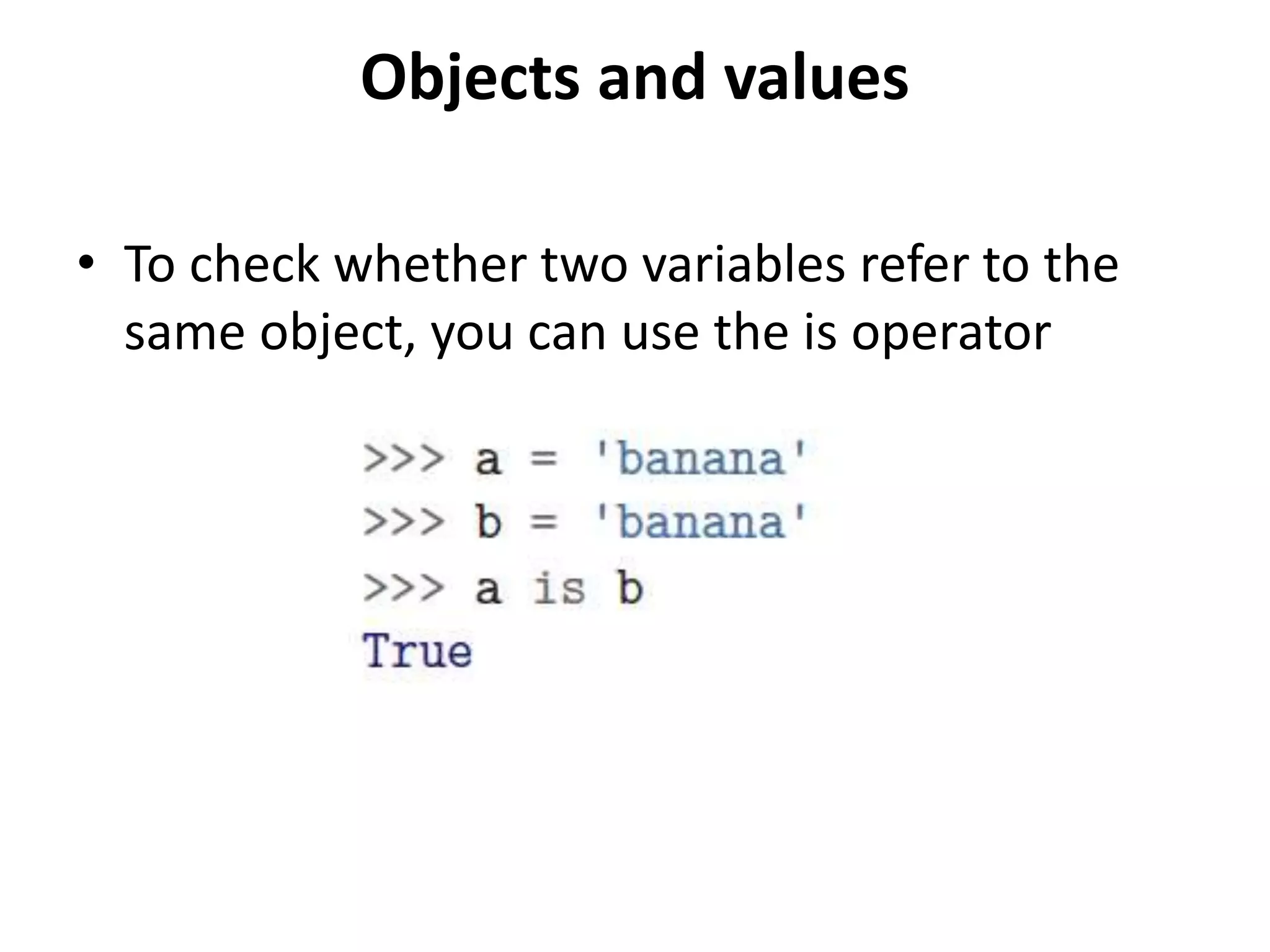 Objects and values

• To check whether two variables refer to the same object, you can use the is operator

>>> a = 'banana'
>>> b = 'banana'
>>> a is b
True